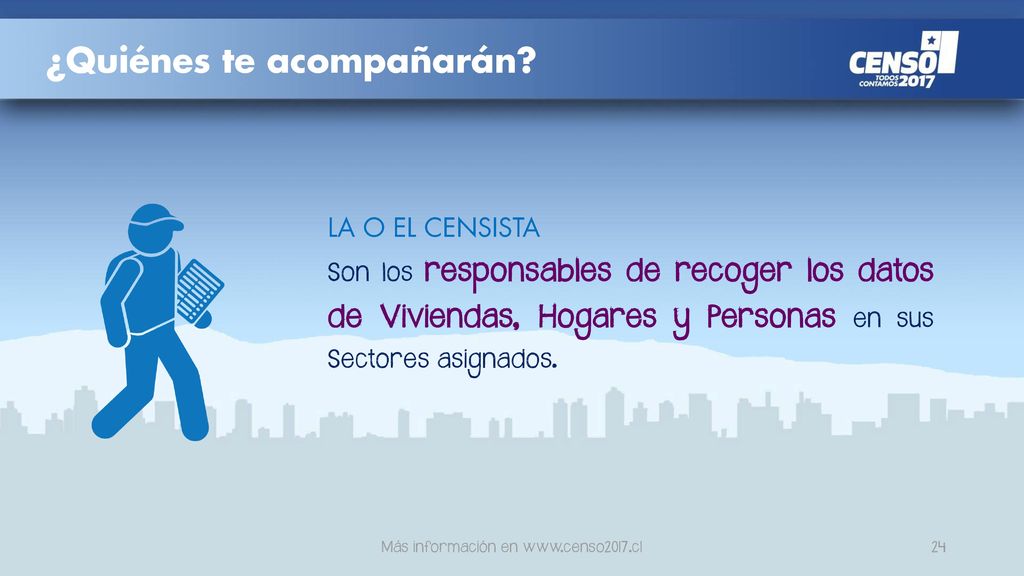 ¿Quiénes te acompañarán?

CENSO TODOS CONTAMOS 2017

LA O EL CENSISTA

Son los responsables de recoger los datos de Viviendas, Hogares y Personas en sus Sectores asignados.

Más información en www.censo2017.cl

24